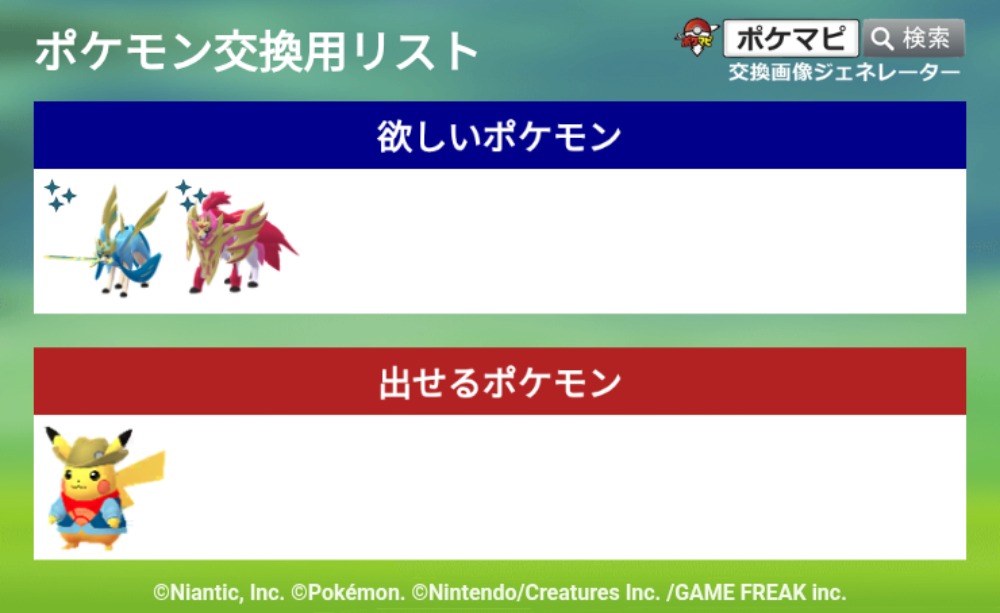 ポケモン交換用リスト

ポケマピ 検索
交換画像ジェネレーター

欲しいポケモン

出せるポケモン

©Niantic, Inc. ©Pokémon. ©Nintendo/Creatures Inc. /GAME FREAK inc.